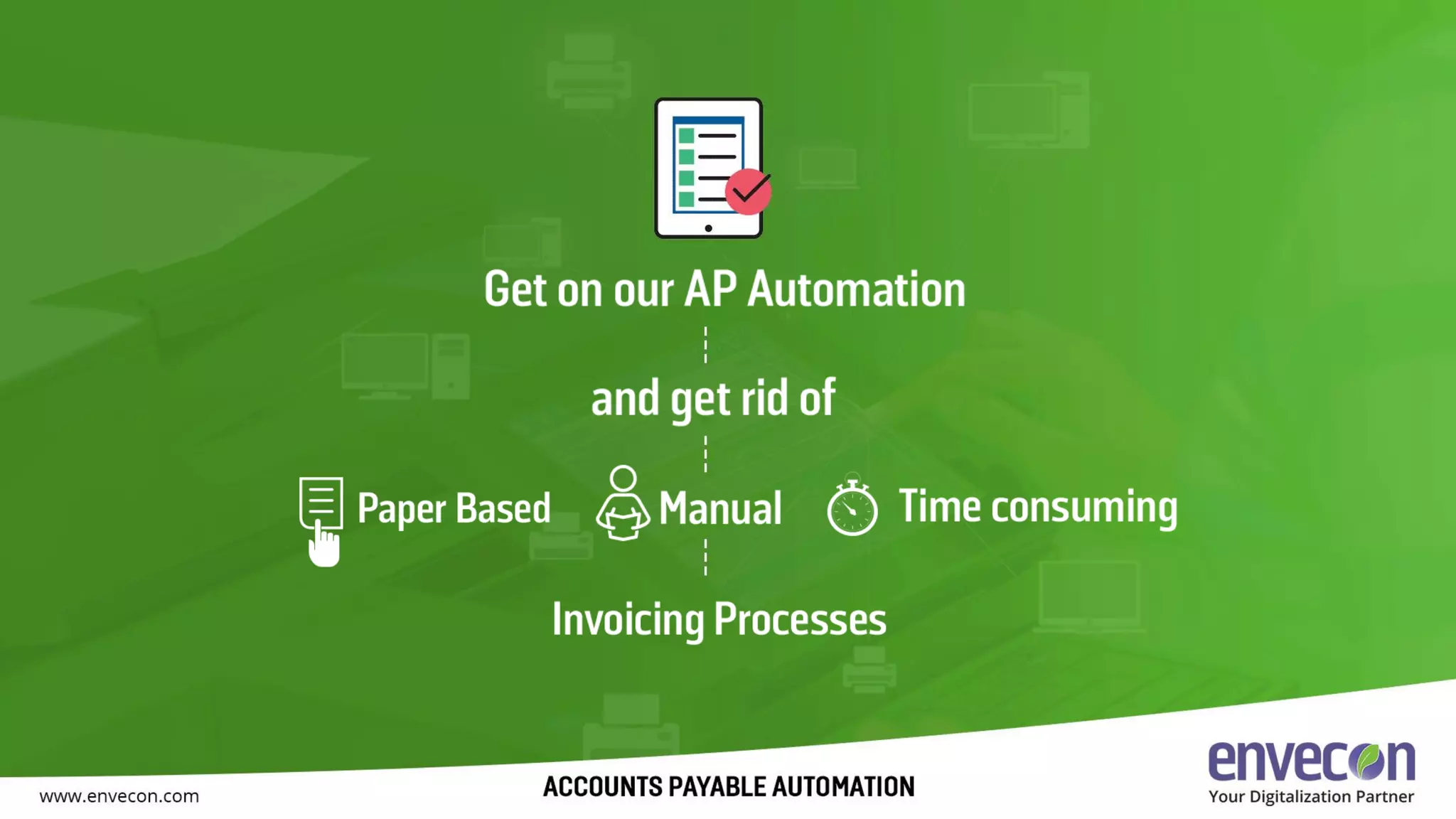 Get on our AP Automation

and get rid of

Paper Based Manual Time consuming

Invoicing Processes

www.envecon.com

ACCOUNTS PAYABLE AUTOMATION

envecon
Your Digitalization Partner